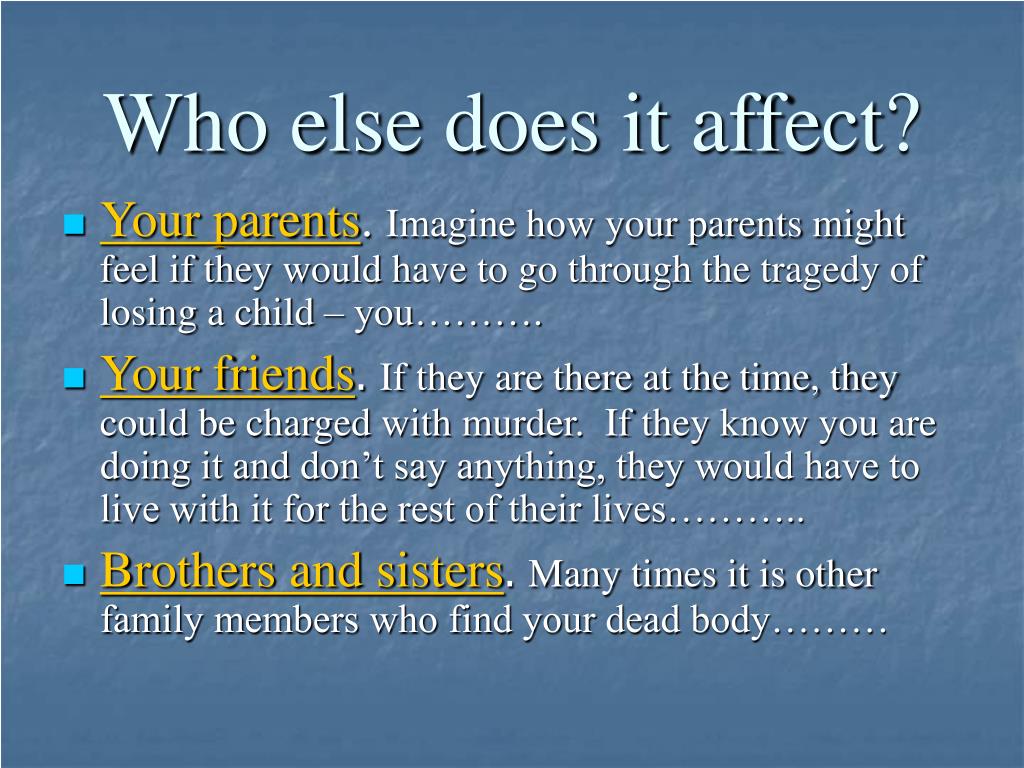 Who else does it affect?

Your parents. Imagine how your parents might feel if they would have to go through the tragedy of losing a child – you……….

Your friends. If they are there at the time, they could be charged with murder. If they know you are doing it and don't say anything, they would have to live with it for the rest of their lives………..

Brothers and sisters. Many times it is other family members who find your dead body………